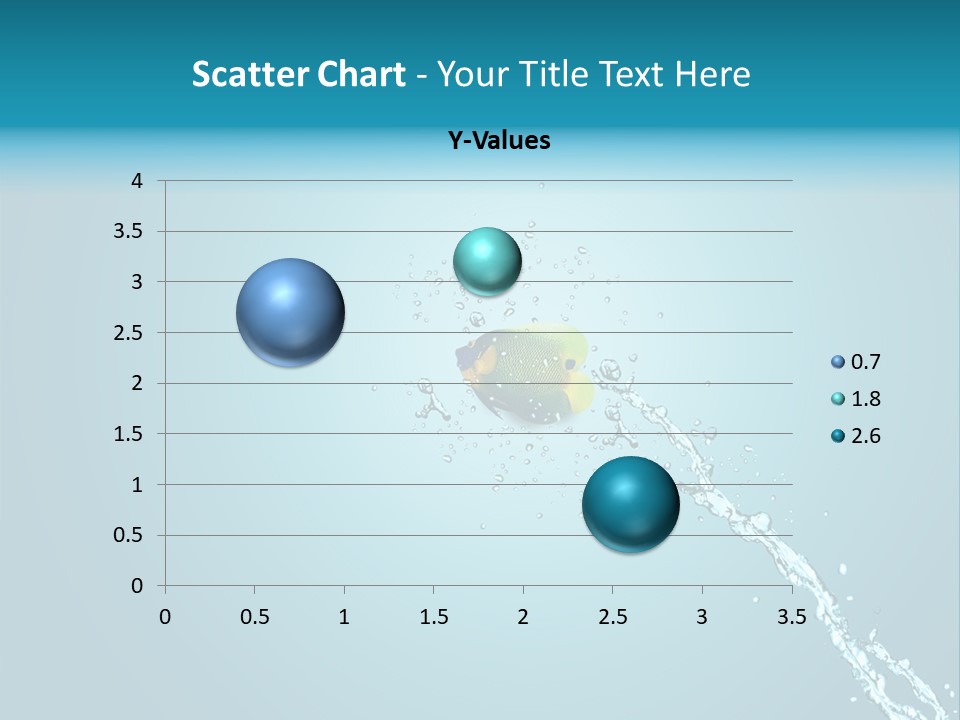 Scatter Chart - Your Title Text Here

Y-Values

4
3.5
3
2.5
2
1.5
1
0.5
0

0 0.5 1 1.5 2 2.5 3 3.5

0.7
1.8
2.6